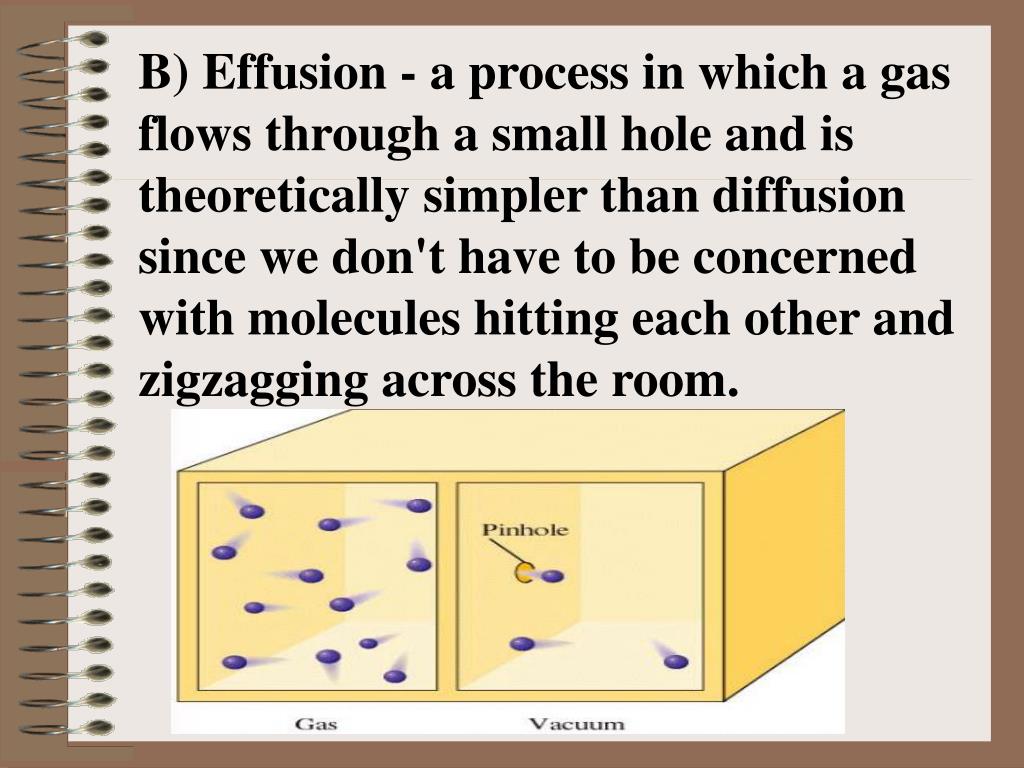 B) Effusion - a process in which a gas flows through a small hole and is theoretically simpler than diffusion since we don't have to be concerned with molecules hitting each other and zigzagging across the room.

Pinhole

Gas

Vacuum